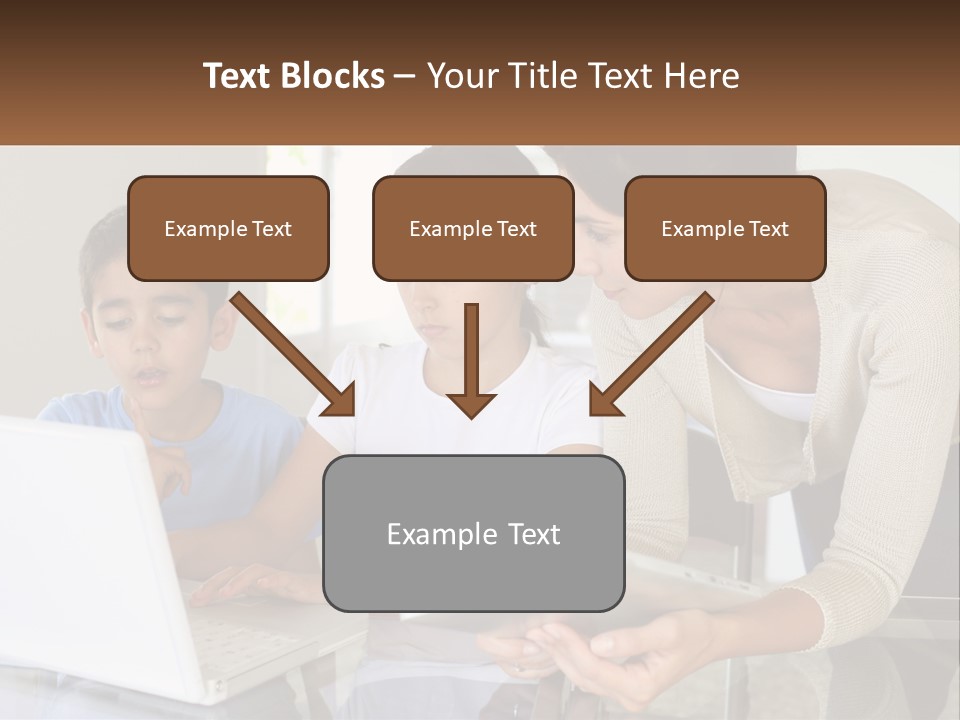 Text Blocks – Your Title Text Here

Example Text

Example Text

Example Text

Example Text